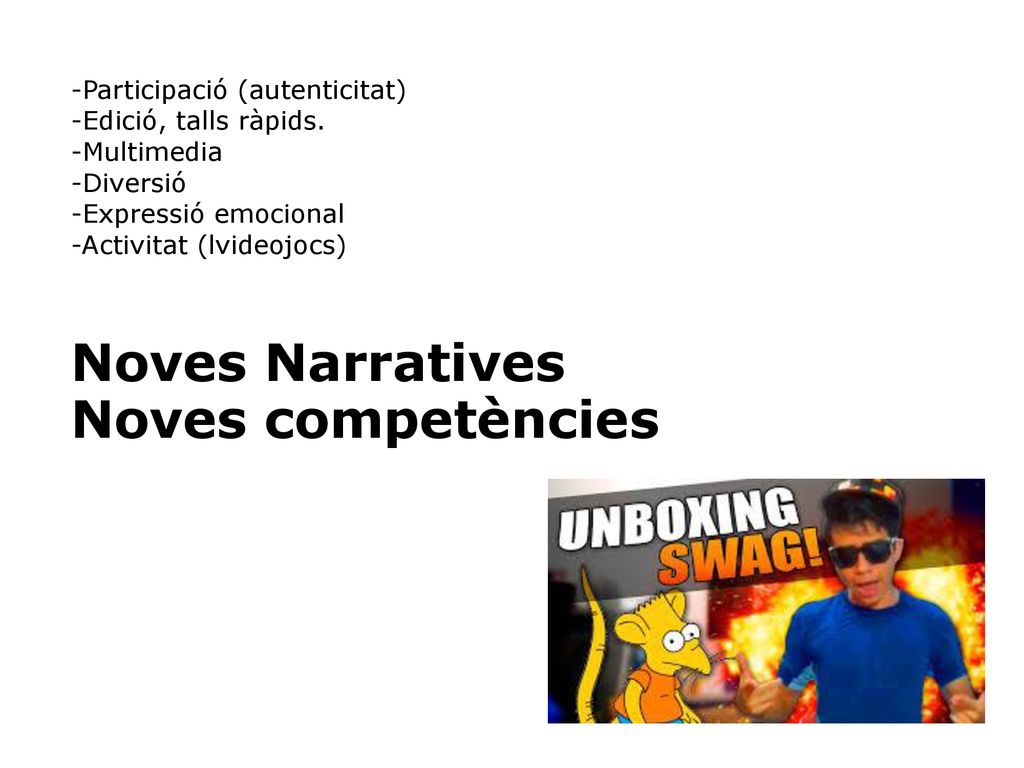 -Participació (autenticitat)
-Edició, talls ràpids.
-Multimedia
-Diversió
-Expressió emocional
-Activitat (lvideojocs)

Noves Narratives
Noves competències

UNBOXING SWAG!